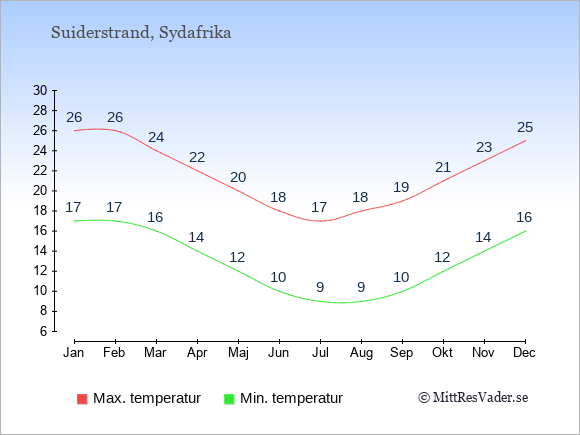 Suiderstrand, Sydafrika

30
28
26
24
22
20
18
16
14
12
10
8
6

26 26 24 22 20 18 17 18 19 21 23 25

17 17 16 14 12 10 9 9 10 12 14 16

Jan Feb Mar Apr Maj Jun Jul Aug Sep Okt Nov Dec

Max. temperatur
Min. temperatur
© MittResVader.se